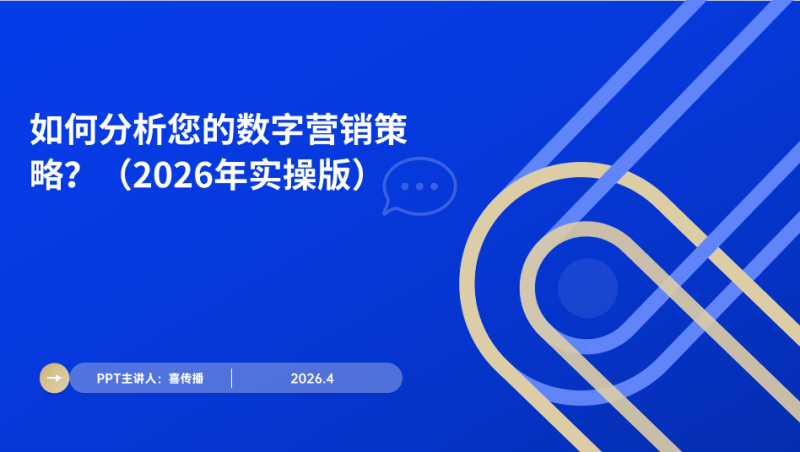 如何分析您的数字营销策略？（2026年实操版）

PPT主讲人：喜传播

2026.4